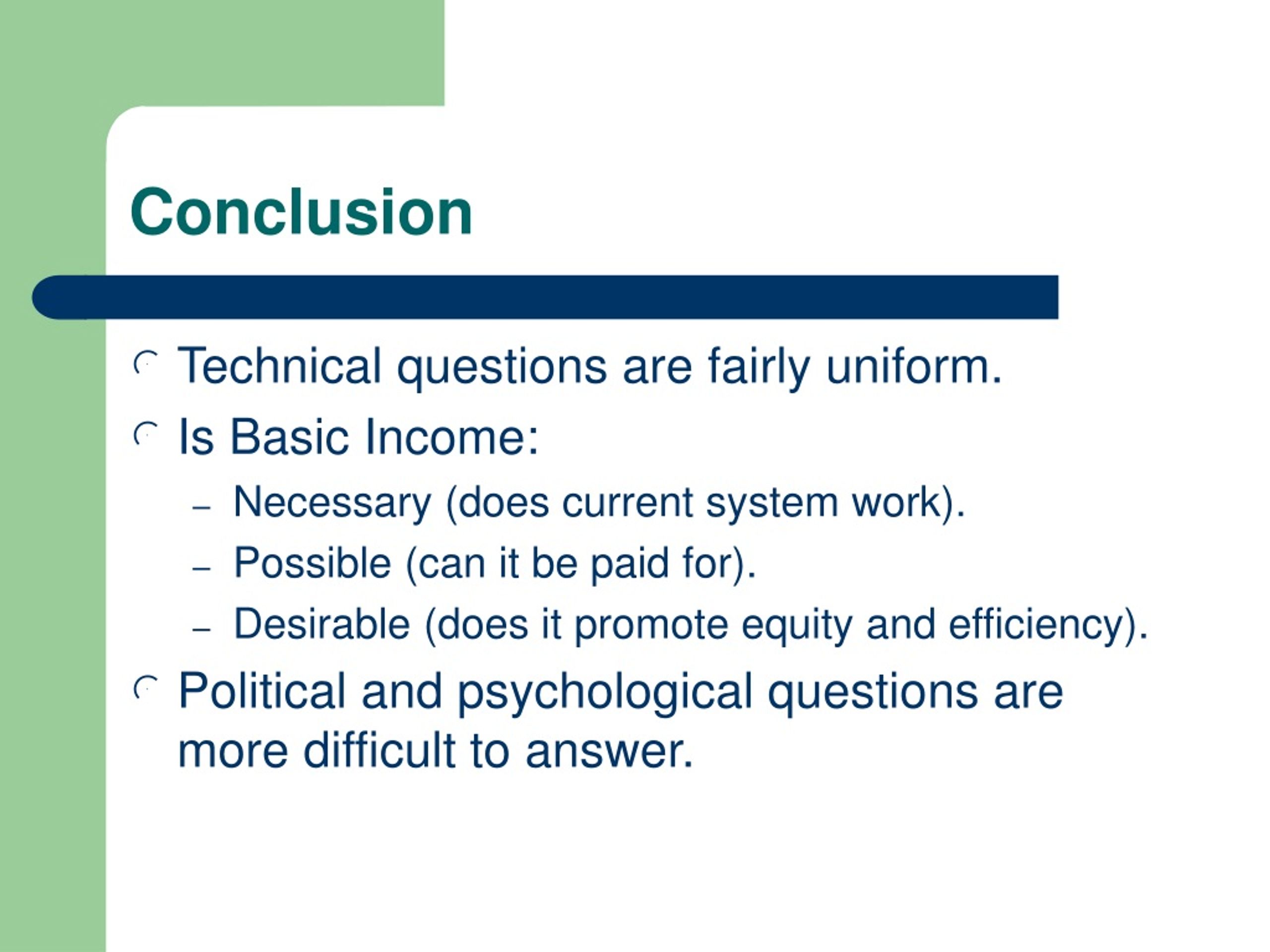 Conclusion

Technical questions are fairly uniform.

Is Basic Income:

– Necessary (does current system work).

– Possible (can it be paid for).

– Desirable (does it promote equity and efficiency).

Political and psychological questions are more difficult to answer.